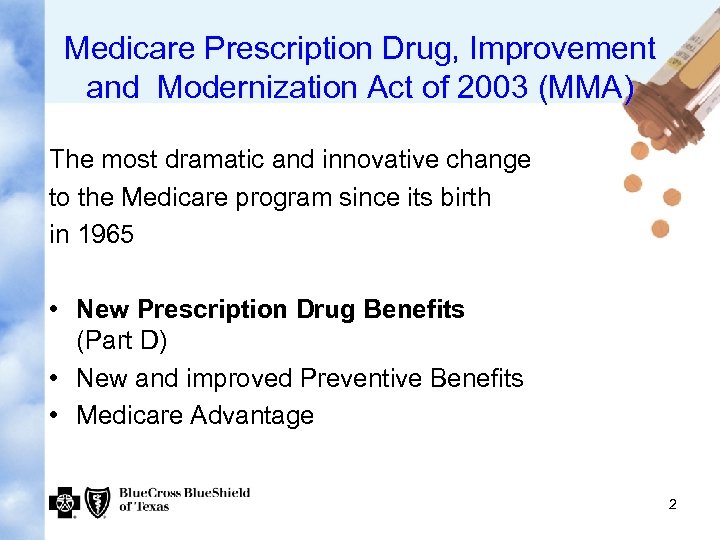 Medicare Prescription Drug, Improvement and Modernization Act of 2003 (MMA)

The most dramatic and innovative change to the Medicare program since its birth in 1965

• New Prescription Drug Benefits (Part D)
• New and improved Preventive Benefits
• Medicare Advantage

BlueCross BlueShield of Texas

2